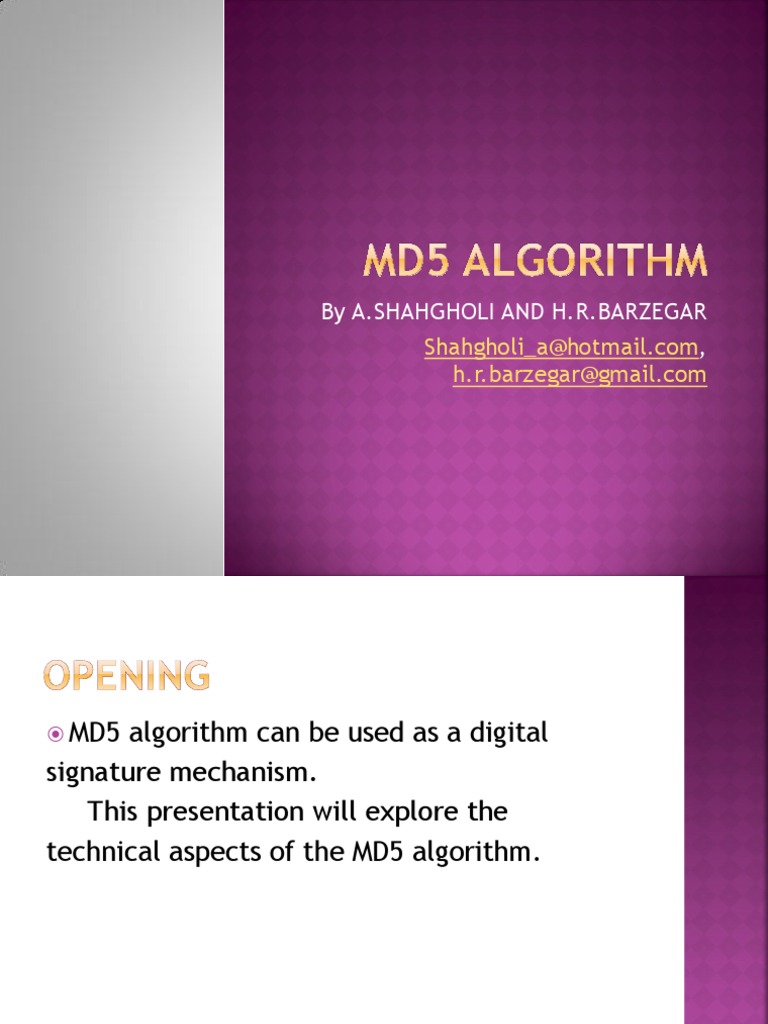 MD5 ALGORITHM

By A.SHAHGHOLI AND H.R.BARZEGAR

Shahgholi_a@hotmail.com, h.r.barzegar@gmail.com

OPENING

MD5 algorithm can be used as a digital signature mechanism.

This presentation will explore the technical aspects of the MD5 algorithm.